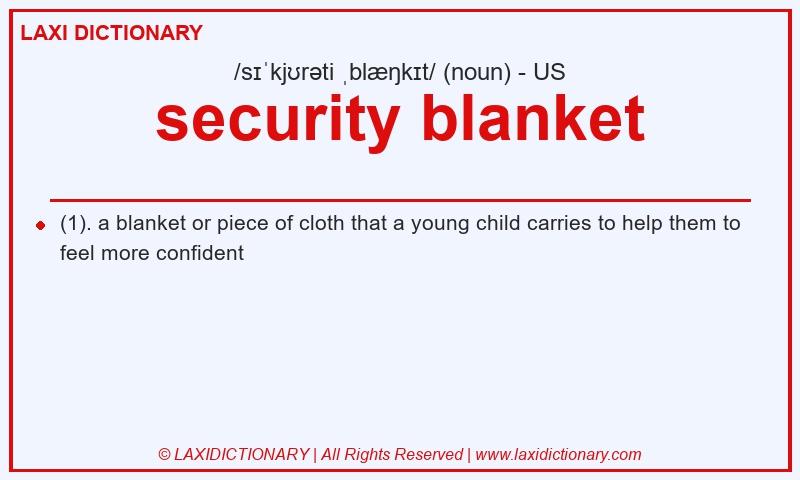 LAXI DICTIONARY

/sɪˈkjʊrəti ˌblæŋkɪt/ (noun) - US

security blanket

(1). a blanket or piece of cloth that a young child carries to help them to feel more confident

© LAXIDICTIONARY | All Rights Reserved | www.laxidictionary.com